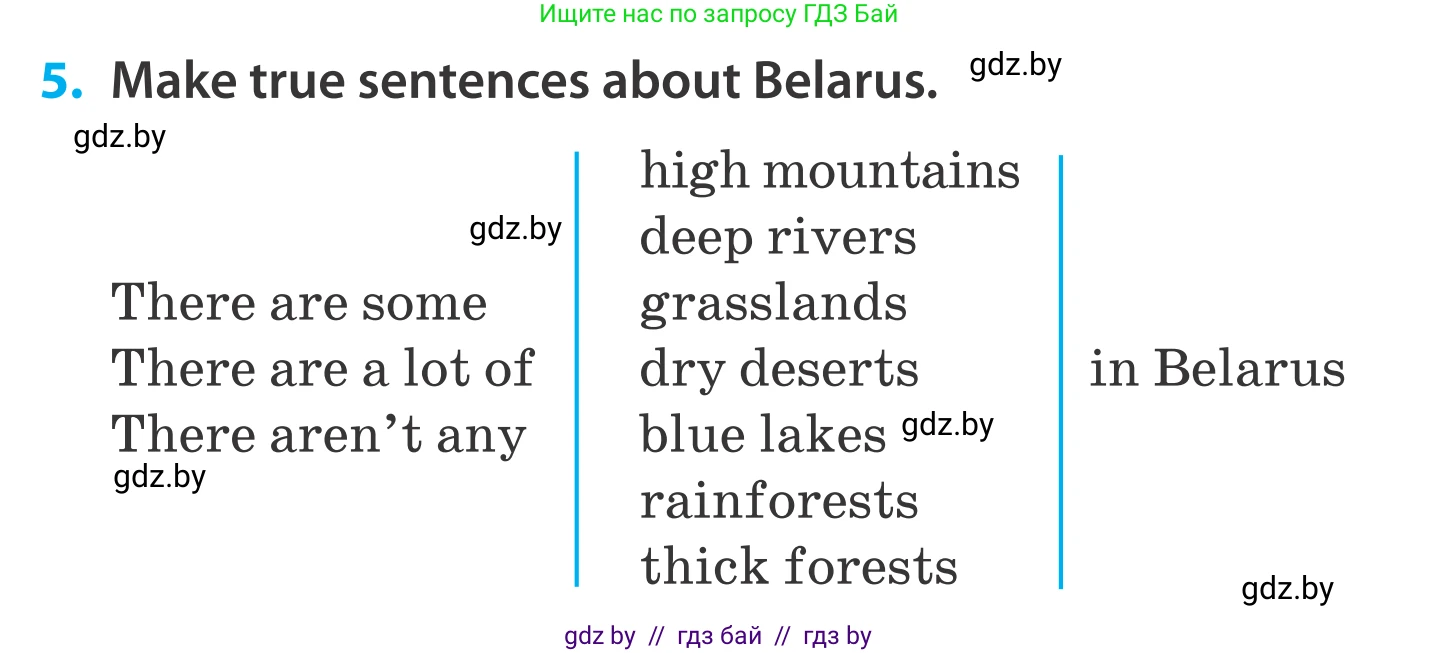 Ищите нас по запросу ГДЗ Бай

5. Make true sentences about Belarus. gdz.by

gdz.by

gdz.by

There are some
There are a lot of
There aren’t any

gdz.by

high mountains
deep rivers
grasslands
dry deserts
blue lakes gdz.by
rainforests
thick forests

in Belarus

gdz.by

gdz by // гдз бай // гдз by